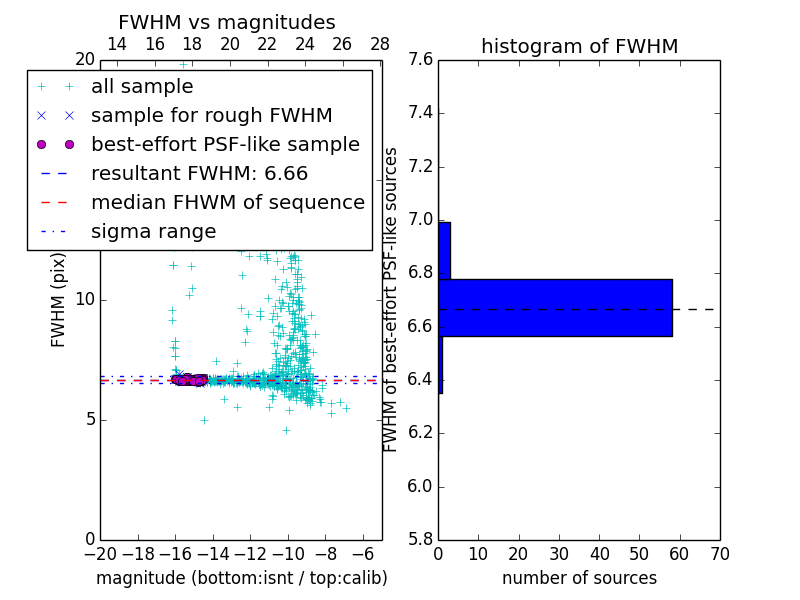 FWHM vs magnitudes

14 16 18 20 22 24 26 28

20

all sample
sample for rough FWHM
best-effort PSF-like sample
resultant FWHM: 6.66
median FHWM of sequence
sigma range

FWHM (pix)

10

5

0

−20 −18 −16 −14 −12 −10 −8 −6

magnitude (bottom:isnt / top:calib)

histogram of FWHM

7.6
7.4
7.2
7.0
6.8
6.6
6.4
6.2
6.0
5.8

FWHM of best-effort PSF-like sources

0 10 20 30 40 50 60 70

number of sources